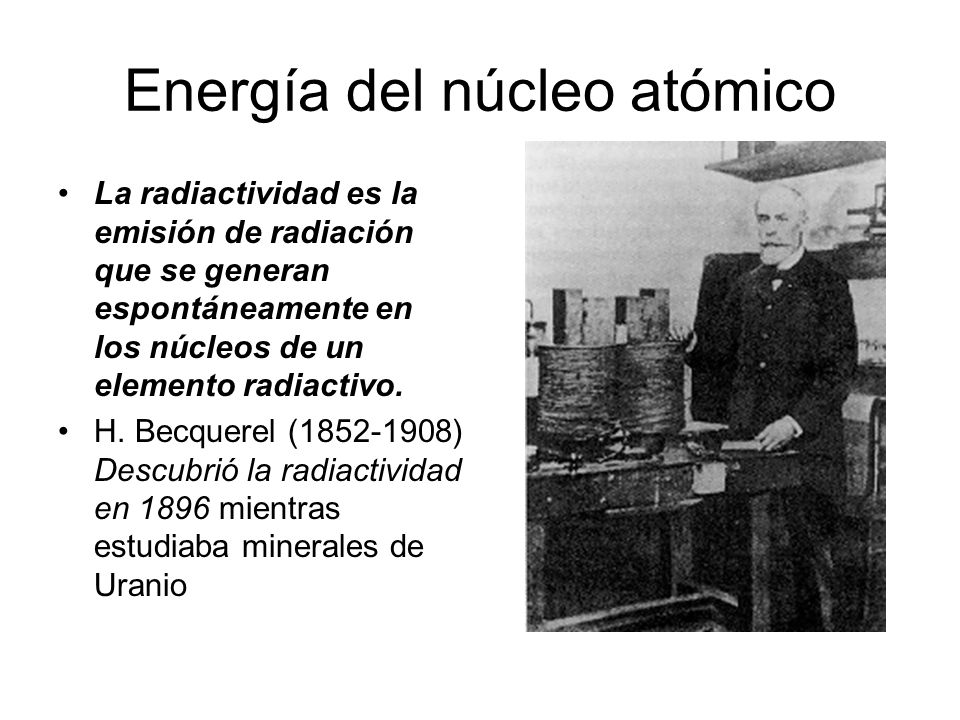 Energía del núcleo atómico

• La radiactividad es la emisión de radiación que se generan espontáneamente en los núcleos de un elemento radiactivo.

• H. Becquerel (1852-1908) Descubrió la radiactividad en 1896 mientras estudiaba minerales de Uranio